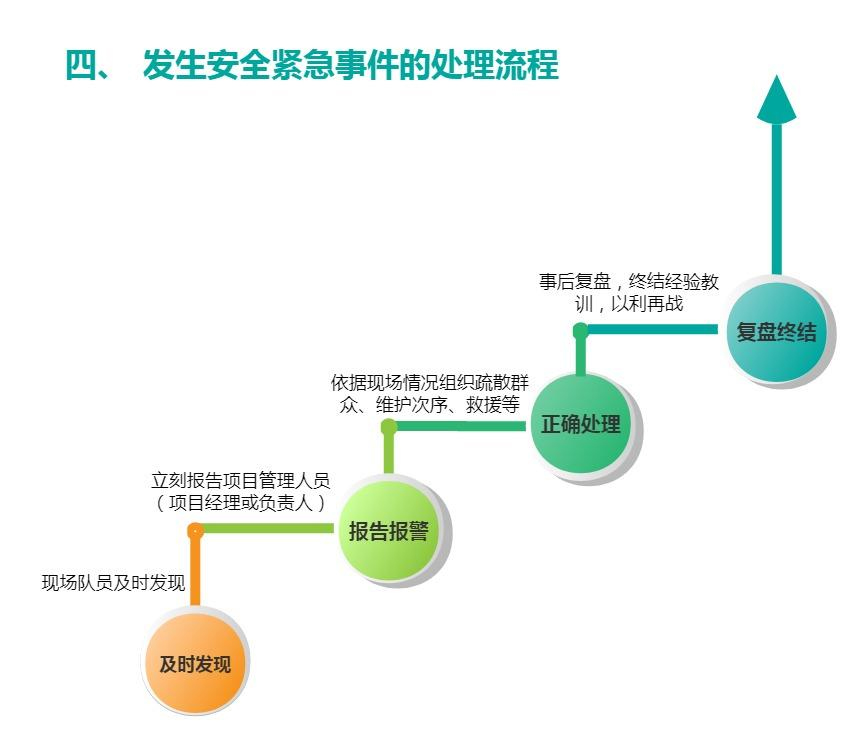 四、 发生安全紧急事件的处理流程

现场队员及时发现

及时发现

立刻报告项目管理人员（项目经理或负责人）

报告报警

依据现场情况组织疏散群众、维护次序、救援等

正确处理

事后复盘，终结经验教训，以利再战

复盘终结